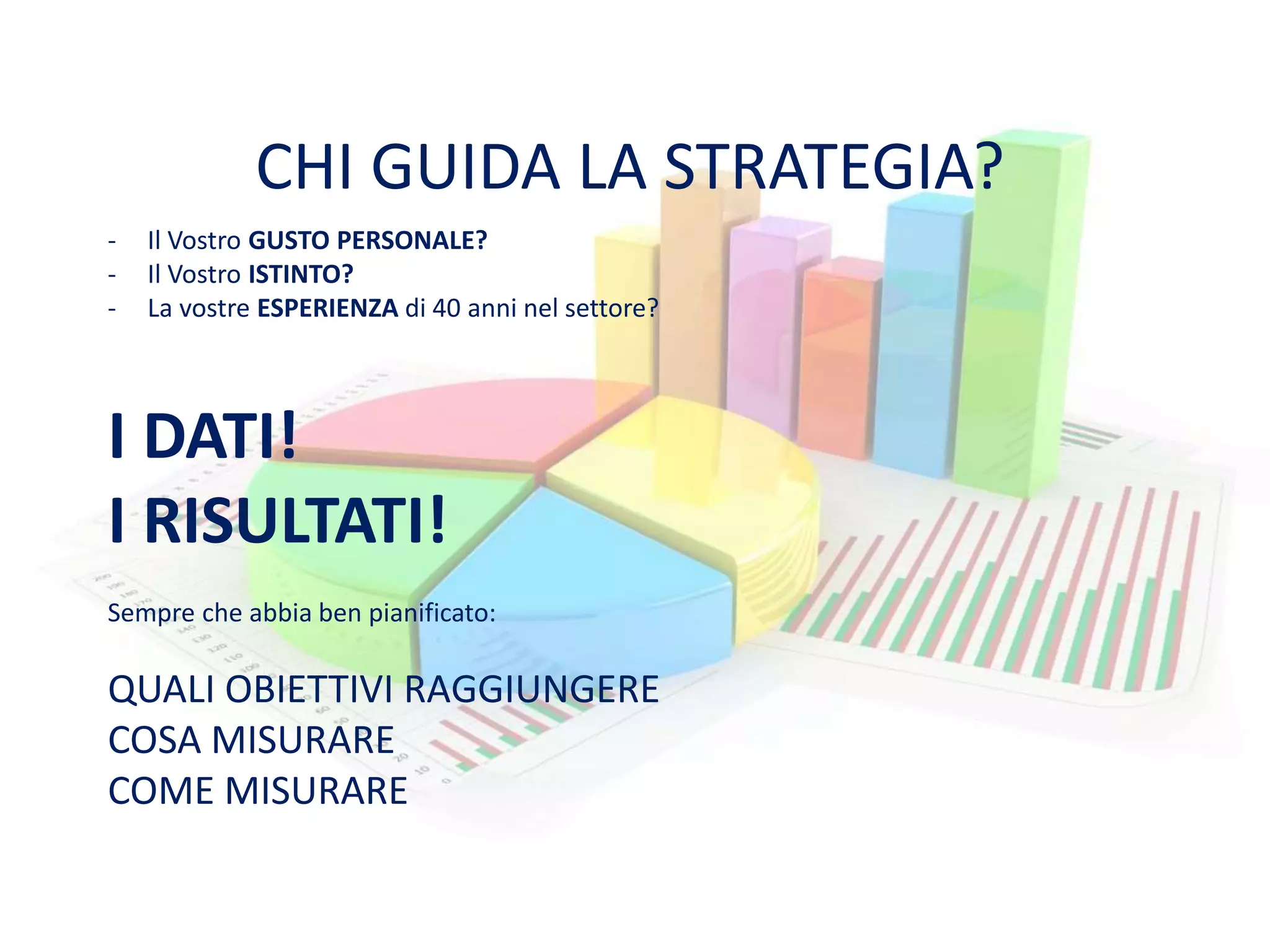 CHI GUIDA LA STRATEGIA?

- Il Vostro GUSTO PERSONALE?
- Il Vostro ISTINTO?
- La vostre ESPERIENZA di 40 anni nel settore?

I DATI!
I RISULTATI!

Sempre che abbia ben pianificato:

QUALI OBIETTIVI RAGGIUNGERE
COSA MISURARE
COME MISURARE